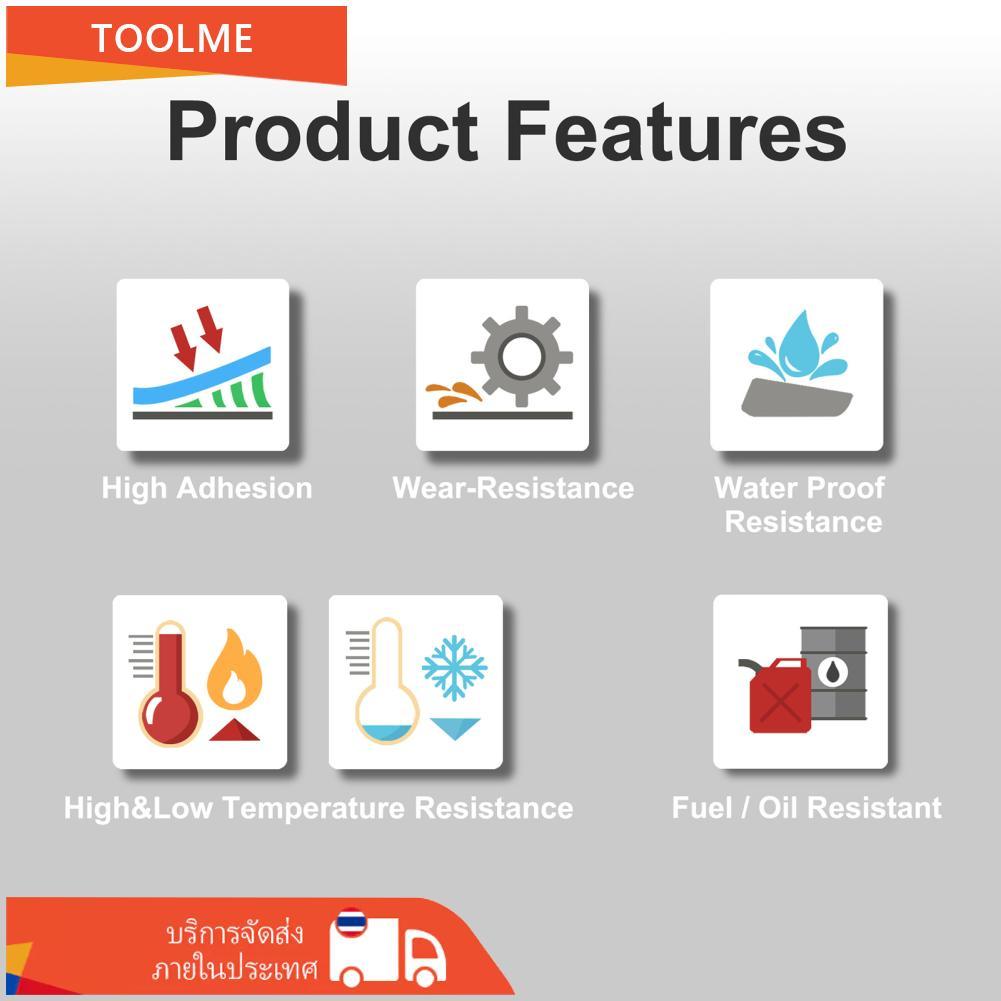 TOOLME

Product Features

High Adhesion

Wear-Resistance

Water Proof Resistance

High&Low Temperature Resistance

Fuel / Oil Resistant

บริการจัดส่ง ภายในประเทศ